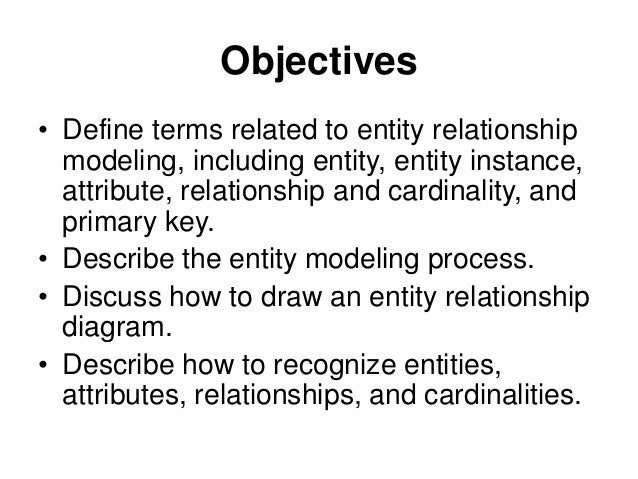 Objectives

• Define terms related to entity relationship modeling, including entity, entity instance, attribute, relationship and cardinality, and primary key.
• Describe the entity modeling process.
• Discuss how to draw an entity relationship diagram.
• Describe how to recognize entities, attributes, relationships, and cardinalities.